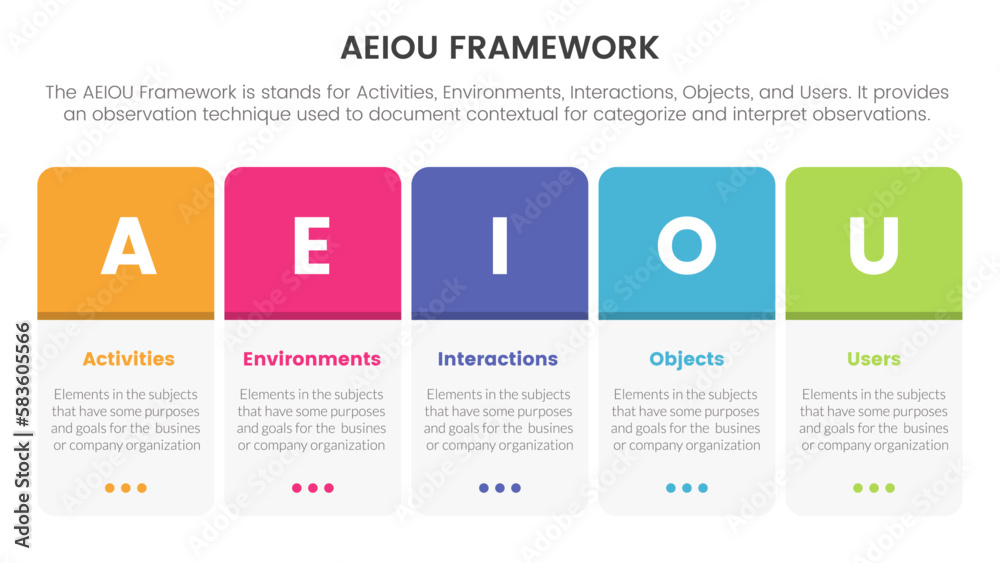 AEIOU FRAMEWORK

The AEIOU Framework is stands for Activities, Environments, Interactions, Objects, and Users. It provides an observation technique used to document contextual for categorize and interpret observations.

A

Activities

Elements in the subjects that have some purposes and goals for the busines or company organization

E

Environments

Elements in the subjects that have some purposes and goals for the busines or company organization

I

Interactions

Elements in the subjects that have some purposes and goals for the busines or company organization

O

Objects

Elements in the subjects that have some purposes and goals for the busines or company organization

U

Users

Elements in the subjects that have some purposes and goals for the busines or company organization

Adobe Stock | #583605566